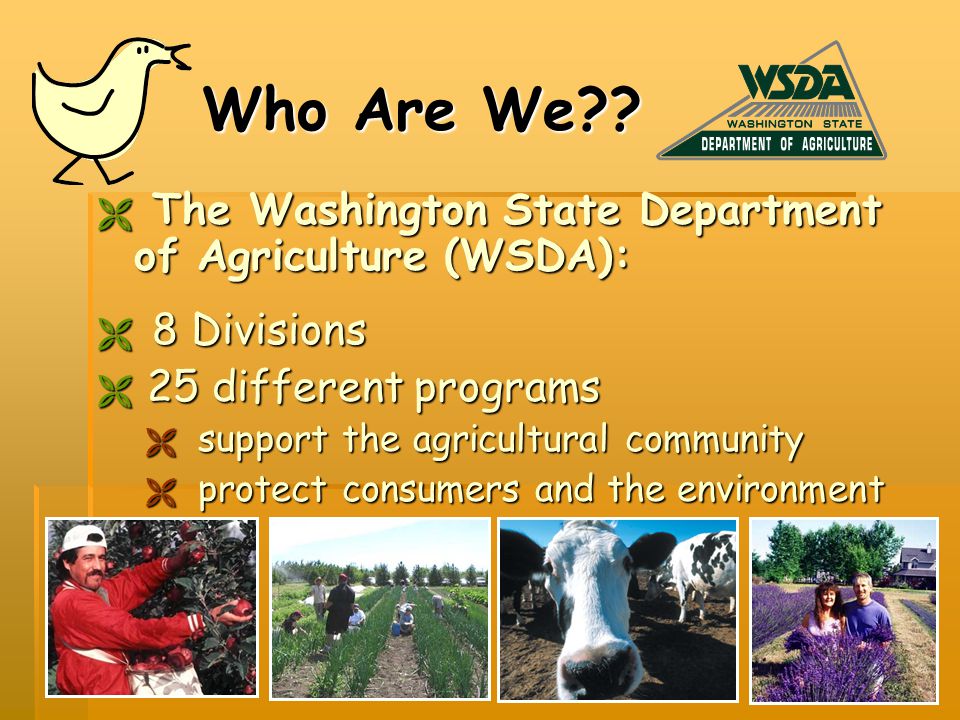 Who Are We??

WSDA
WASHINGTON STATE
DEPARTMENT OF AGRICULTURE

The Washington State Department of Agriculture (WSDA):

8 Divisions

25 different programs

support the agricultural community

protect consumers and the environment